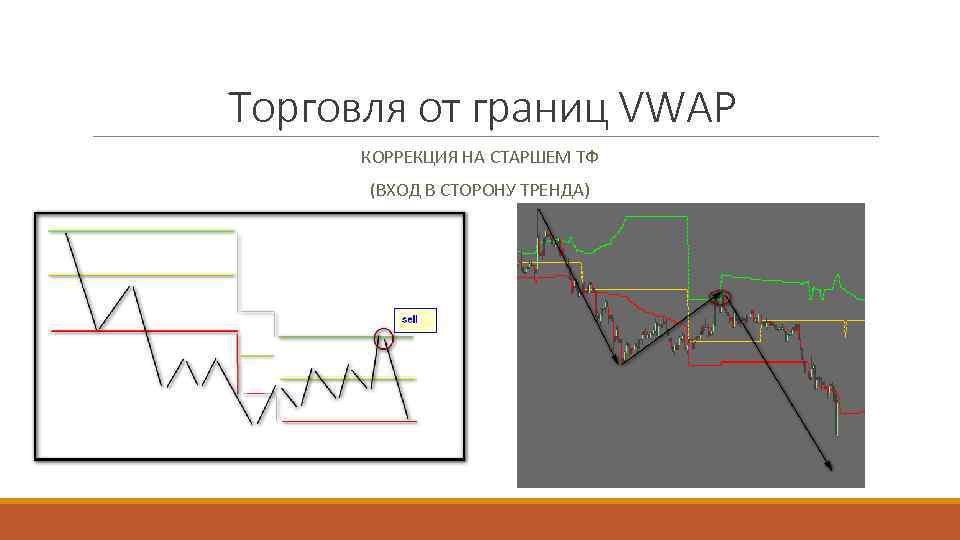 Торговля от границ VWAP

КОРРЕКЦИЯ НА СТАРШЕМ ТФ

(ВХОД В СТОРОНУ ТРЕНДА)

sell